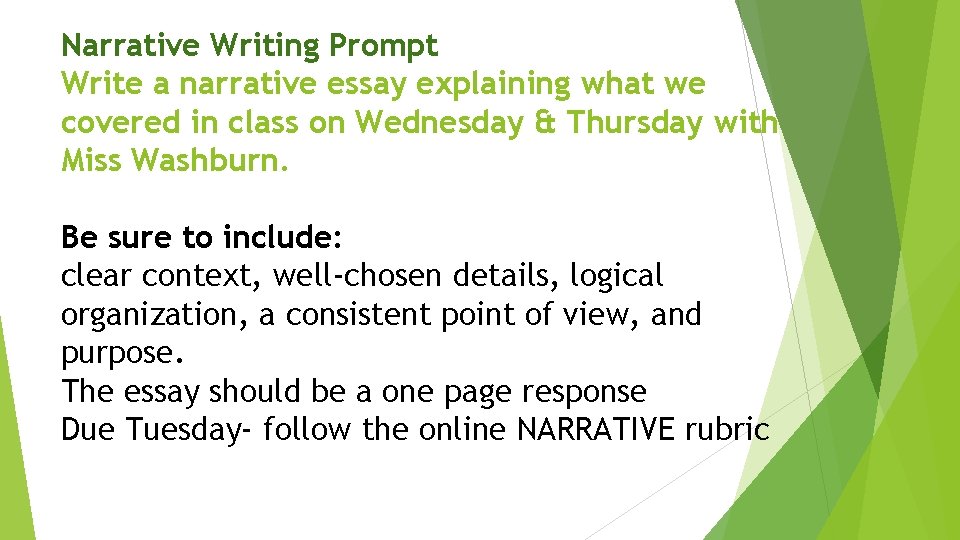 Narrative Writing Prompt
Write a narrative essay explaining what we covered in class on Wednesday & Thursday with Miss Washburn.

Be sure to include:
clear context, well-chosen details, logical organization, a consistent point of view, and purpose.
The essay should be a one page response
Due Tuesday- follow the online NARRATIVE rubric